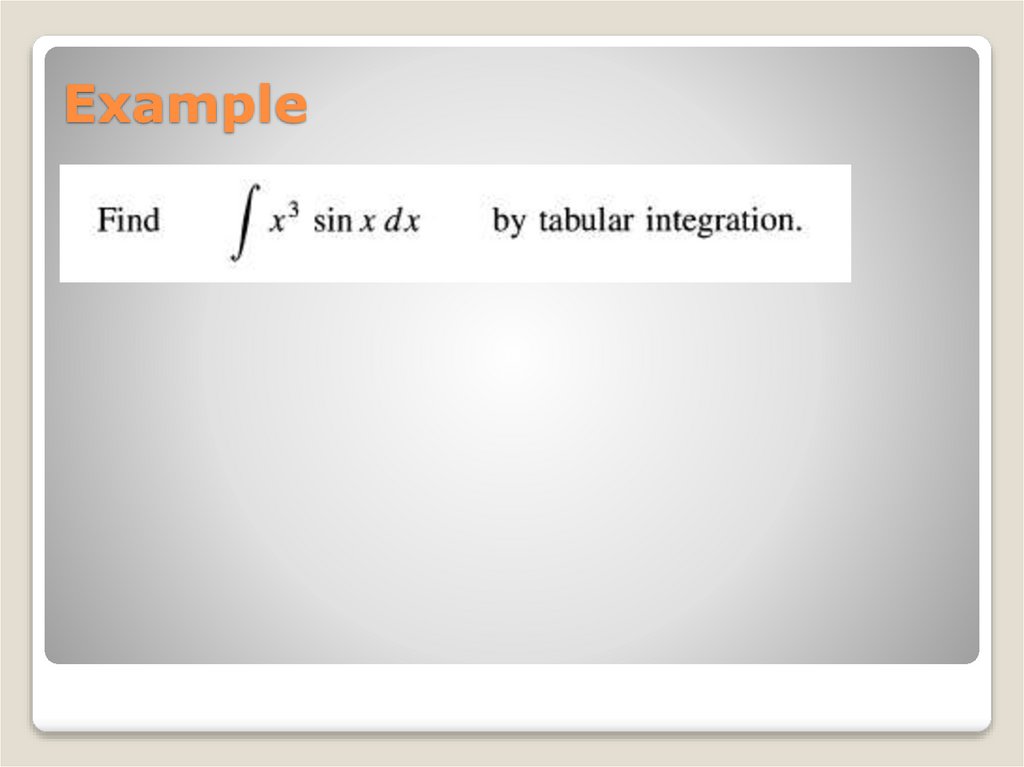 Example

Find $\int x^3 \sin x \, dx$ by tabular integration.